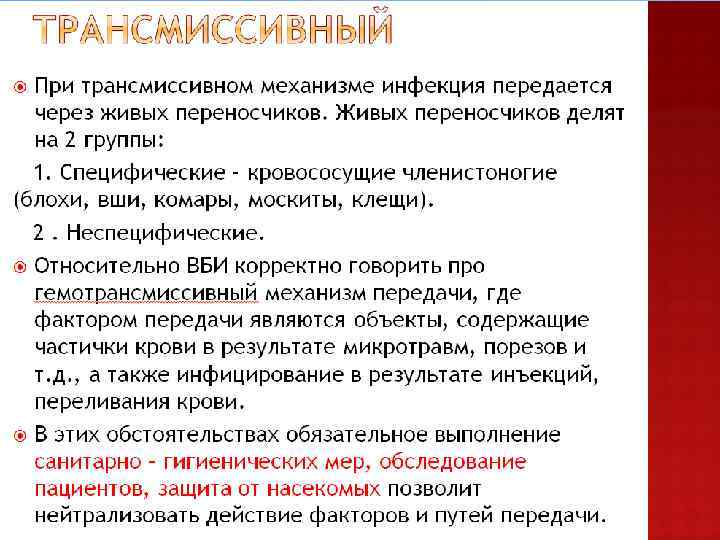 ТРАНСМИССИВНЫЙ

При трансмиссивном механизме инфекция передается через живых переносчиков. Живых переносчиков делят на 2 группы:

1. Специфические - кровососущие членистоногие (блохи, вши, комары, москиты, клещи).

2 . Неспецифические.

Относительно ВБИ корректно говорить про гемотрансмиссивный механизм передачи, где фактором передачи являются объекты, содержащие частички крови в результате микротравм, порезов и т.д., а также инфицирование в результате инъекций, переливания крови.

В этих обстоятельствах обязательное выполнение санитарно - гигиенических мер, обследование пациентов, защита от насекомых позволит нейтрализовать действие факторов и путей передачи.